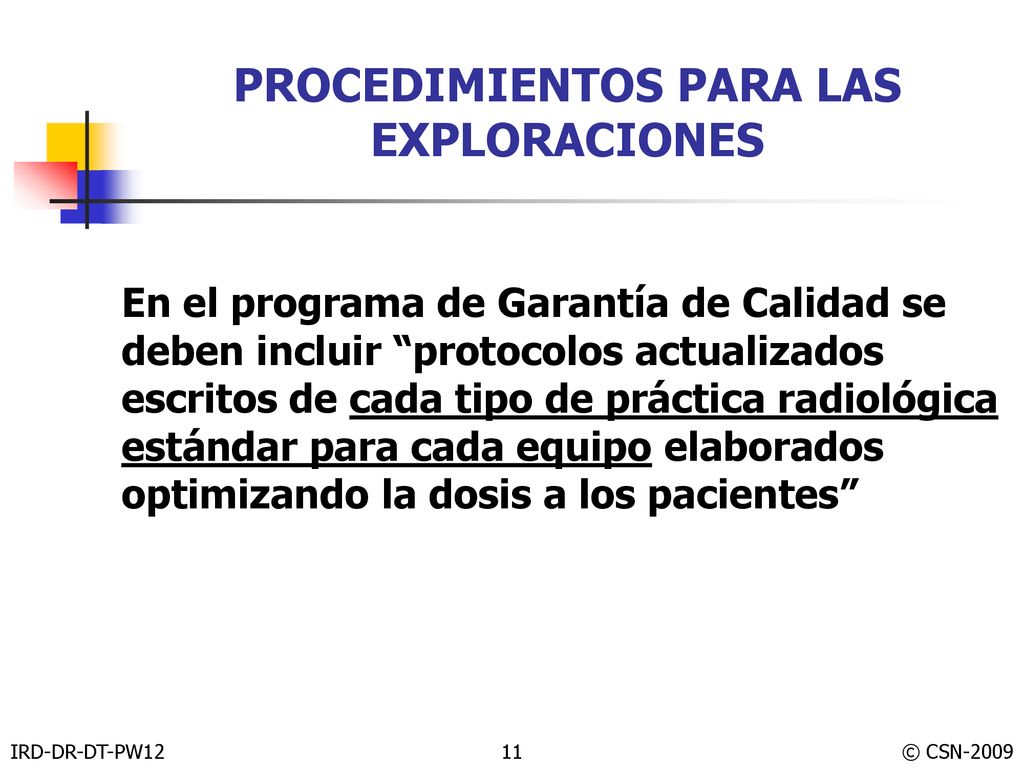 PROCEDIMIENTOS PARA LAS EXPLORACIONES

En el programa de Garantía de Calidad se deben incluir “protocolos actualizados escritos de cada tipo de práctica radiológica estándar para cada equipo elaborados optimizando la dosis a los pacientes”

IRD-DR-DT-PW12

11

© CSN-2009